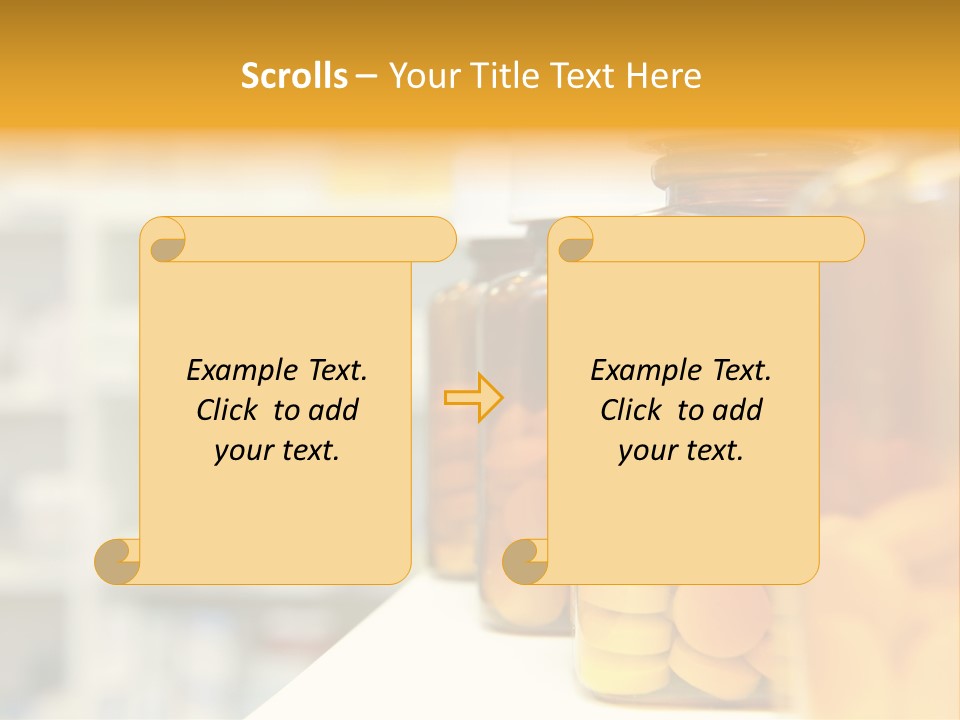 Scrolls – Your Title Text Here

Example Text. Click to add your text.

Example Text. Click to add your text.